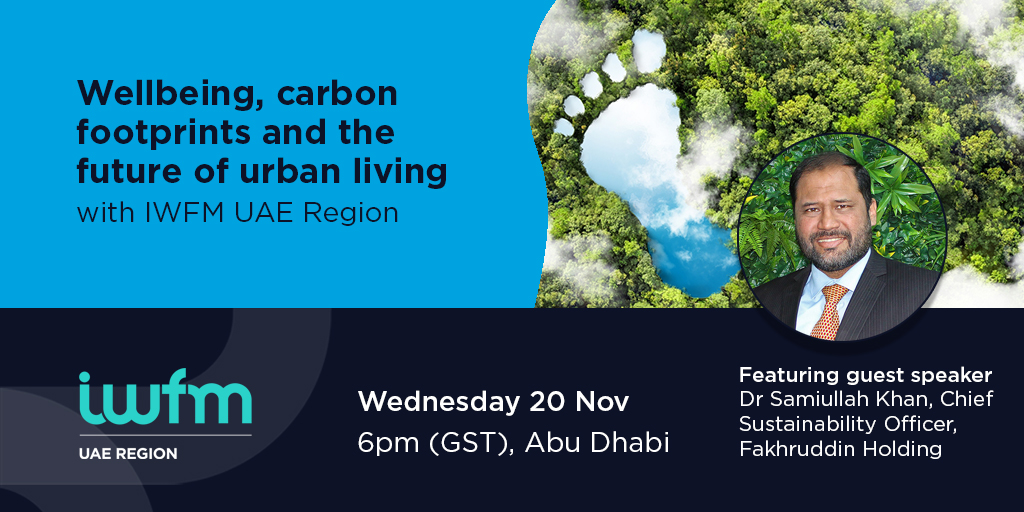 Wellbeing, carbon footprints and the future of urban living
with IWFM UAE Region

iwfm
UAE REGION

Wednesday 20 Nov
6pm (GST), Abu Dhabi

Featuring guest speaker
Dr Samiullah Khan, Chief Sustainability Officer, Fakhruddin Holding